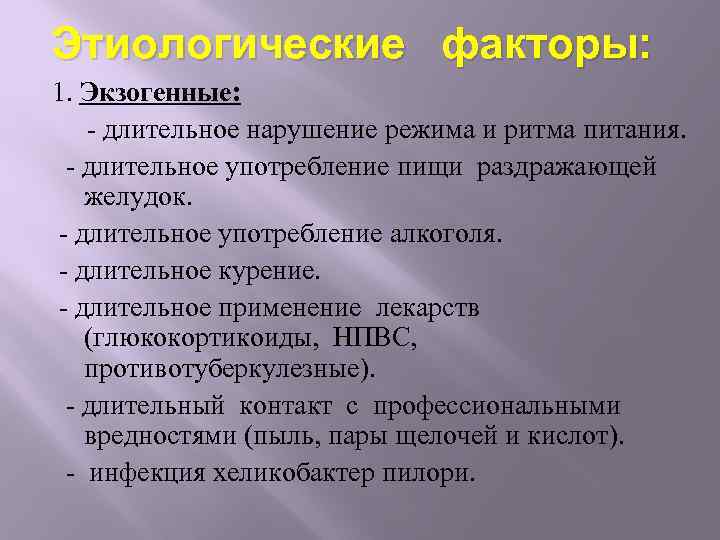 Этиологические факторы:

1. Экзогенные:

- длительное нарушение режима и ритма питания.

- длительное употребление пищи раздражающей желудок.

- длительное употребление алкоголя.

- длительное курение.

- длительное применение лекарств (глюкокортикоиды, НПВС, противотуберкулезные).

- длительный контакт с профессиональными вредностями (пыль, пары щелочей и кислот).

- инфекция хеликобактер пилори.